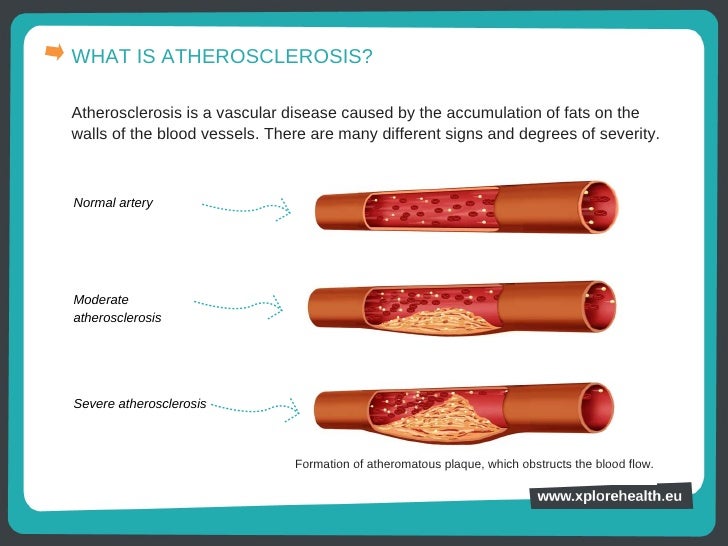 WHAT IS ATHEROSCLEROSIS?

Atherosclerosis is a vascular disease caused by the accumulation of fats on the walls of the blood vessels. There are many different signs and degrees of severity.

Normal artery

Moderate atherosclerosis

Severe atherosclerosis

Formation of atheromatous plaque, which obstructs the blood flow.

www.xplorehealth.eu